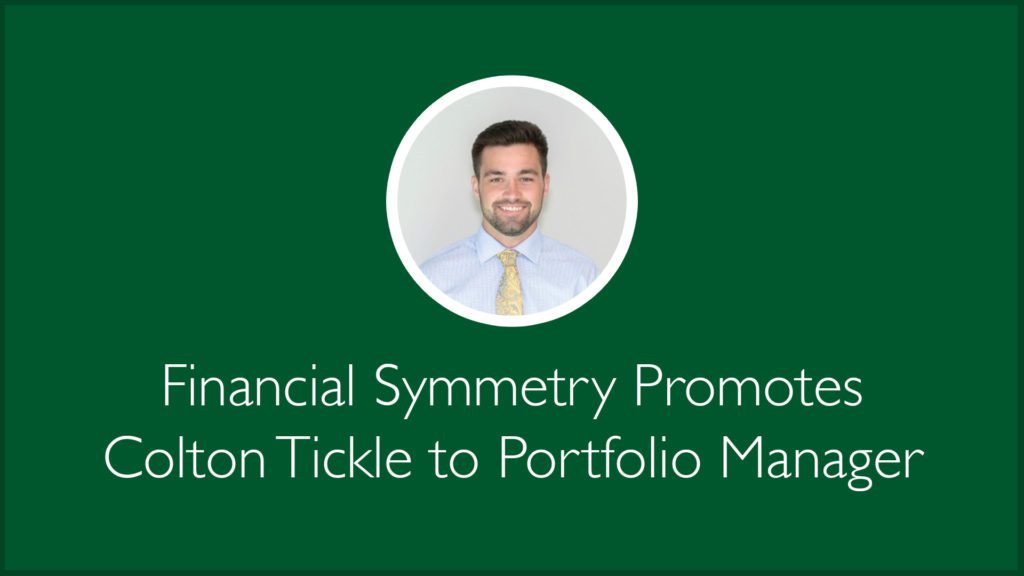 Financial Symmetry Promotes Colton Tickle to Portfolio Manager